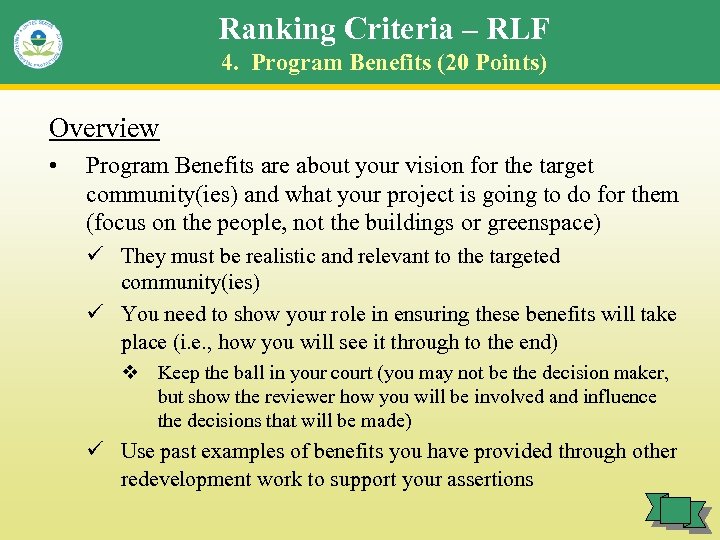 Ranking Criteria – RLF
4. Program Benefits (20 Points)

Overview

• Program Benefits are about your vision for the target community(ies) and what your project is going to do for them (focus on the people, not the buildings or greenspace)

✓ They must be realistic and relevant to the targeted community(ies)

✓ You need to show your role in ensuring these benefits will take place (i.e., how you will see it through to the end)

❖ Keep the ball in your court (you may not be the decision maker, but show the reviewer how you will be involved and influence the decisions that will be made)

✓ Use past examples of benefits you have provided through other redevelopment work to support your assertions